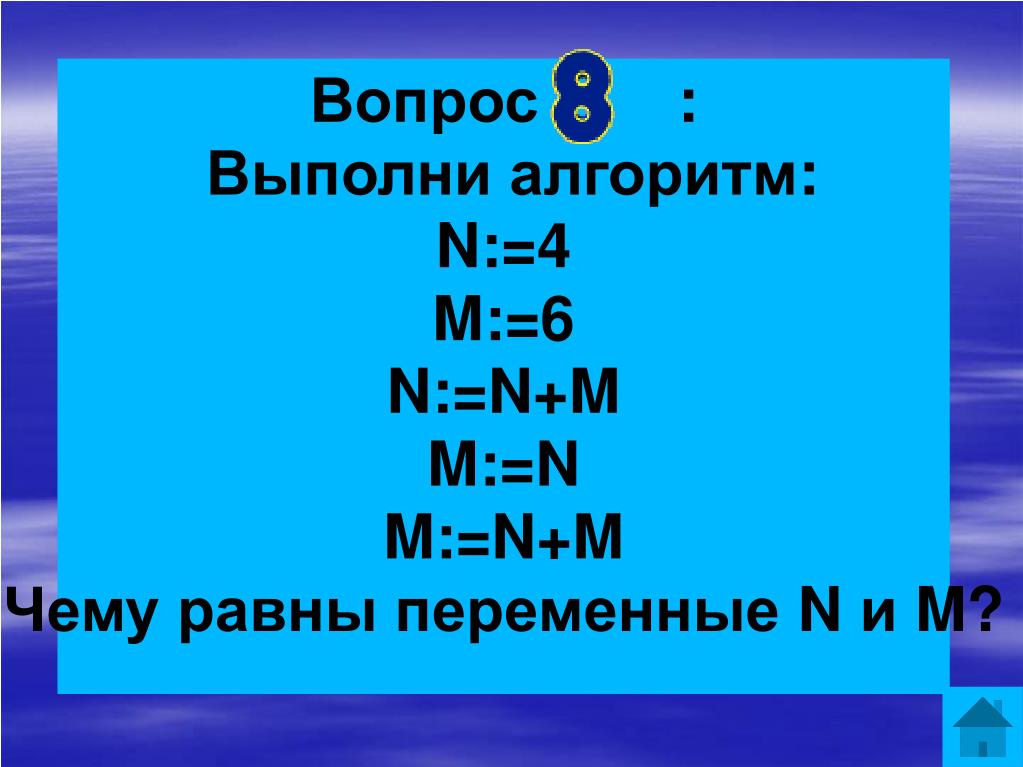 Вопрос 8 :
Выполни алгоритм:
N:=4
M:=6
N:=N+M
M:=N
M:=N+M
Чему равны переменные N и M?